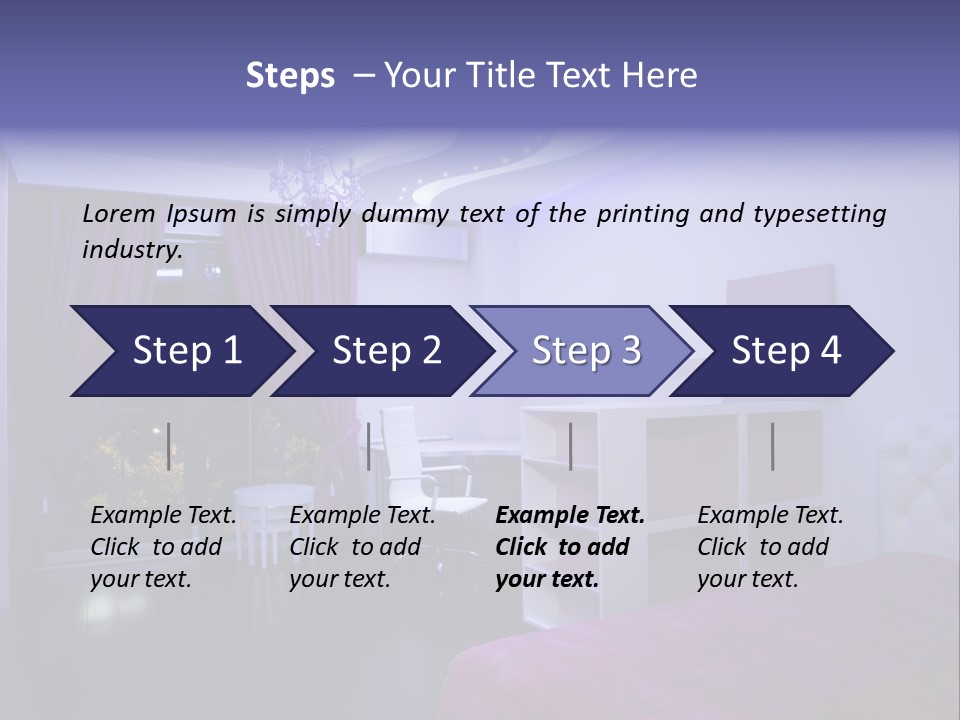 Steps – Your Title Text Here

Lorem Ipsum is simply dummy text of the printing and typesetting industry.

Step 1

Step 2

Step 3

Step 4

Example Text. Click to add your text.

Example Text. Click to add your text.

Example Text. Click to add your text.

Example Text. Click to add your text.